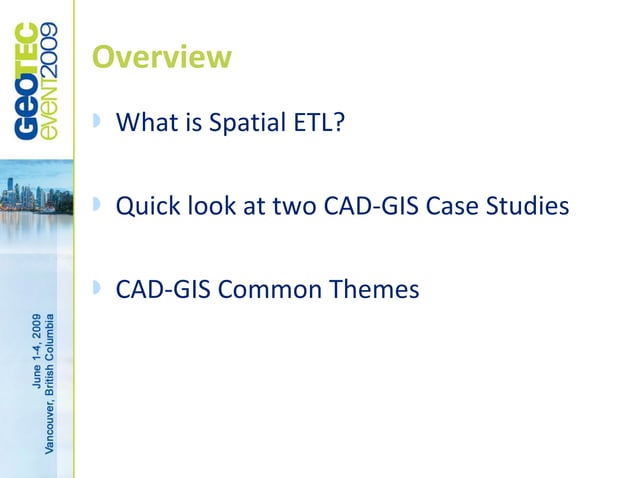 GEOTEC
event2009

June 1-4, 2009
Vancouver, British Columbia

Overview

What is Spatial ETL?

Quick look at two CAD-GIS Case Studies

CAD-GIS Common Themes